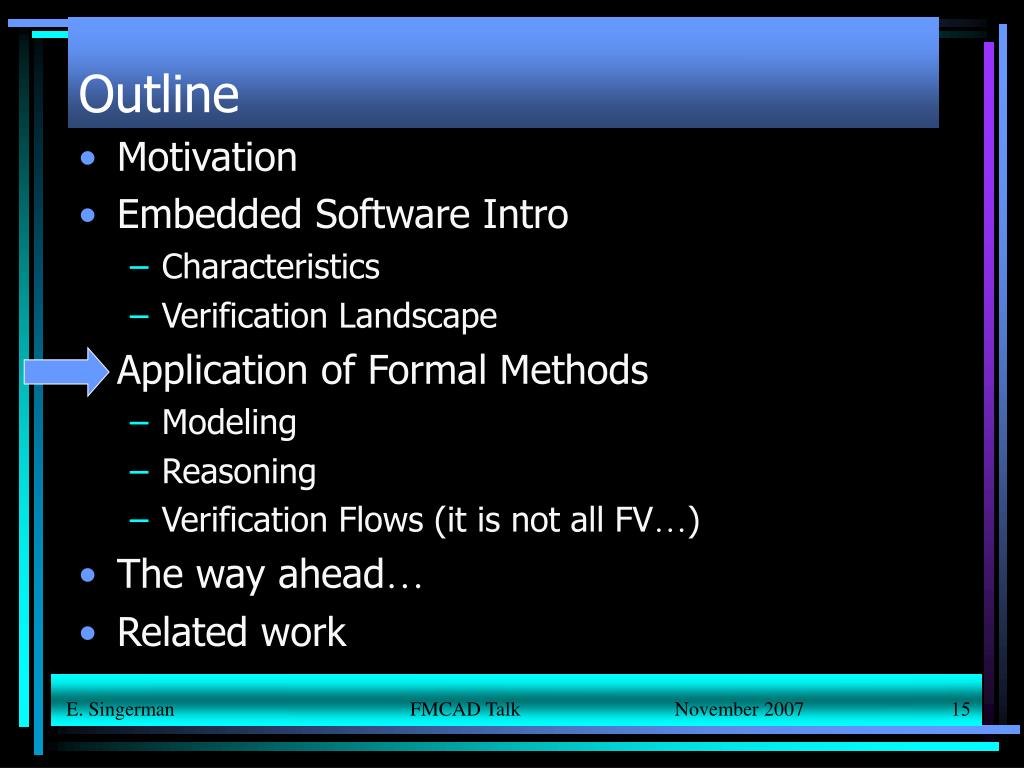 Outline

• Motivation
• Embedded Software Intro
– Characteristics
– Verification Landscape
Application of Formal Methods
– Modeling
– Reasoning
– Verification Flows (it is not all FV…)
• The way ahead…
• Related work

E. Singerman FMCAD Talk November 2007 15